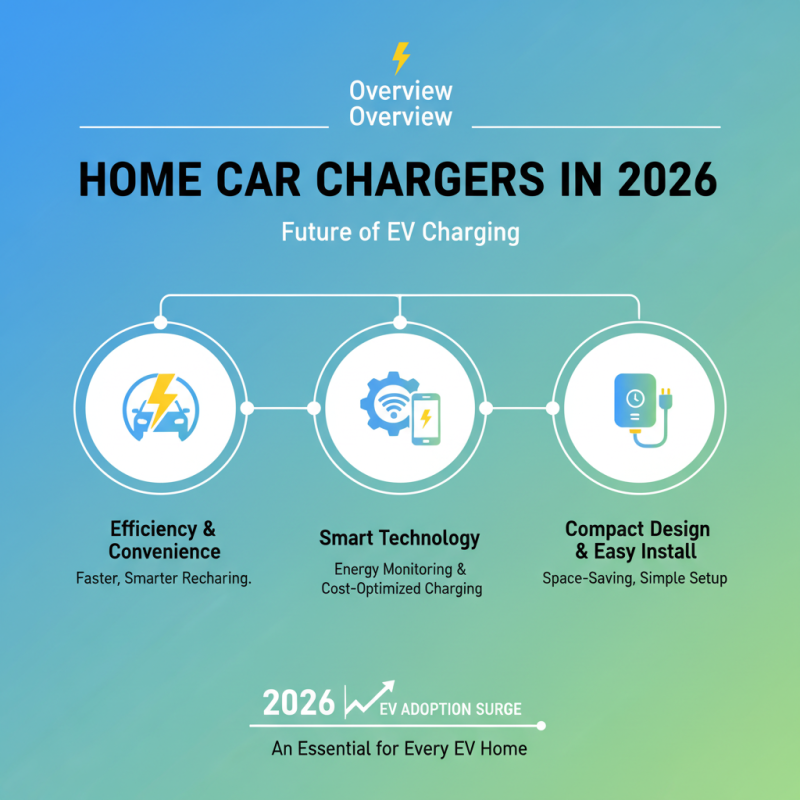 Overview
Overview

HOME CAR CHARGERS IN 2026

Future of EV Charging

Efficiency & Convenience
Faster, Smarter Recharing.

Smart Technology
Energy Monitoring & Cost-Optimized Charging

Compact Design & Easy Install
Space-Saving, Simple Setup

2026 EV ADOPTION SURGE
An Essential for Every EV Home